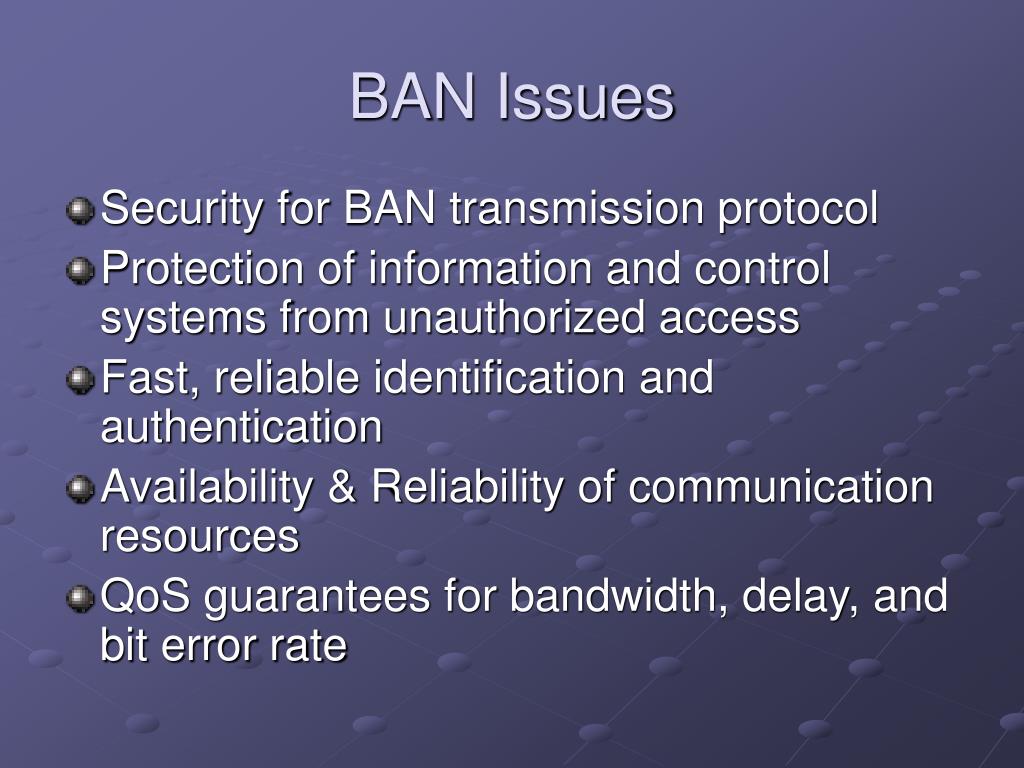 BAN Issues

Security for BAN transmission protocol

Protection of information and control systems from unauthorized access

Fast, reliable identification and authentication

Availability & Reliability of communication resources

QoS guarantees for bandwidth, delay, and bit error rate